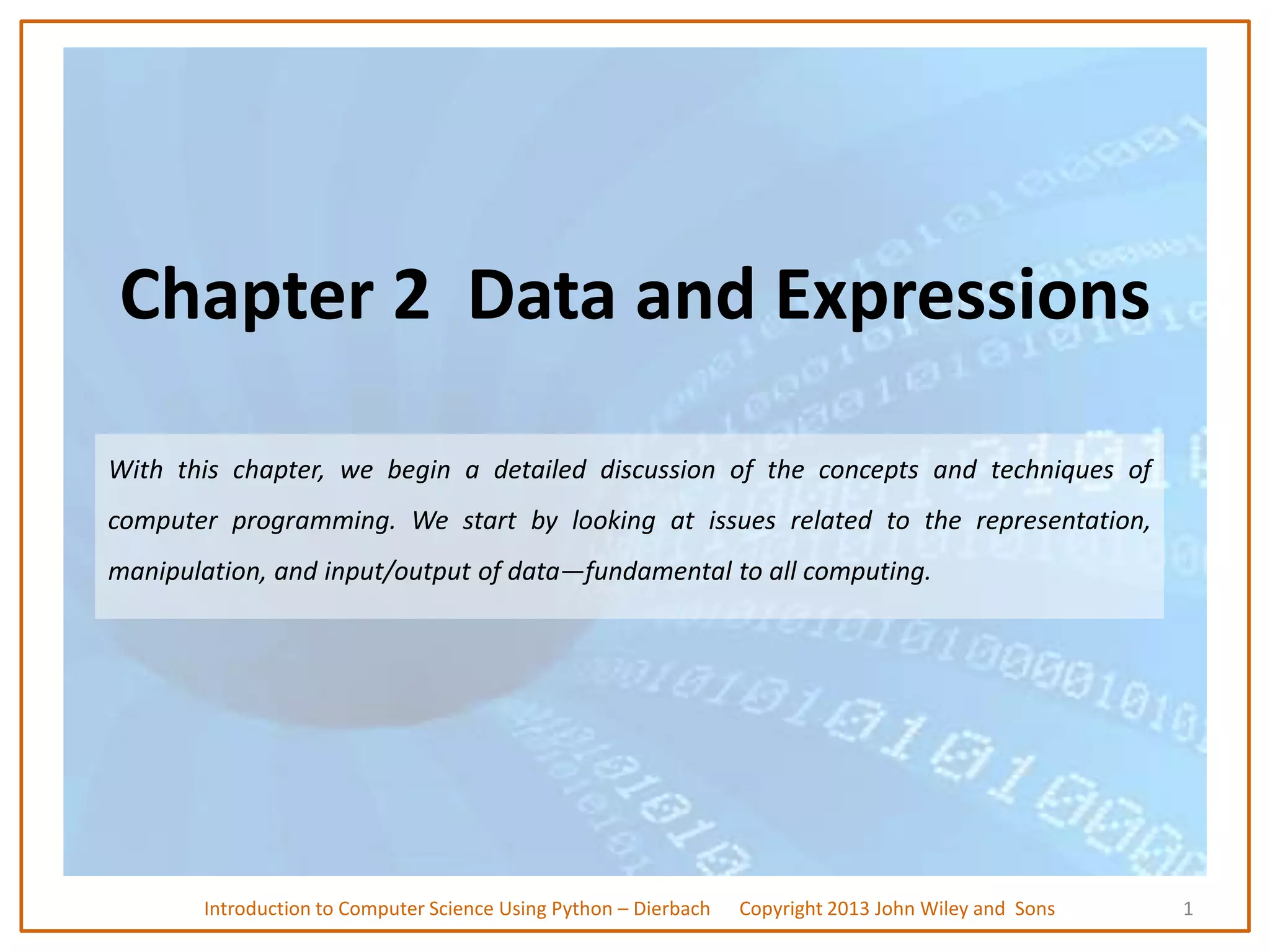 Chapter 2 Data and Expressions

With this chapter, we begin a detailed discussion of the concepts and techniques of computer programming. We start by looking at issues related to the representation, manipulation, and input/output of data—fundamental to all computing.

Introduction to Computer Science Using Python – Dierbach Copyright 2013 John Wiley and Sons 1